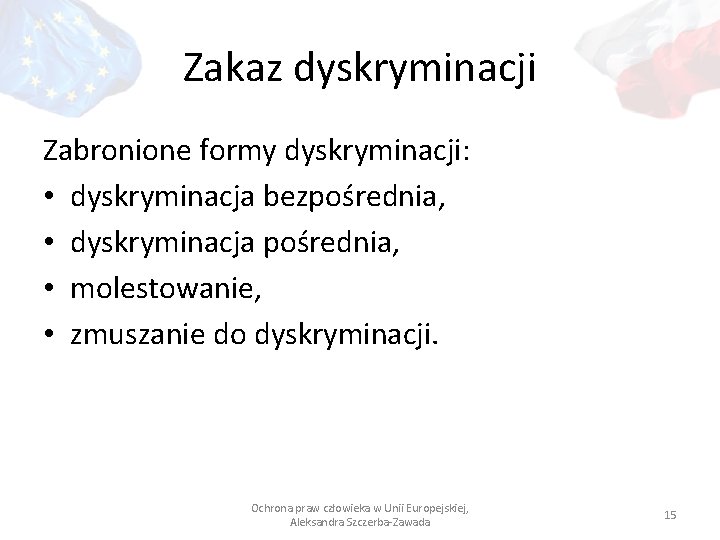 Zakaz dyskryminacji

Zabronione formy dyskryminacji:
• dyskryminacja bezpośrednia,
• dyskryminacja pośrednia,
• molestowanie,
• zmuszanie do dyskryminacji.

Ochrona praw człowieka w Unii Europejskiej, Aleksandra Szczerba-Zawada

15